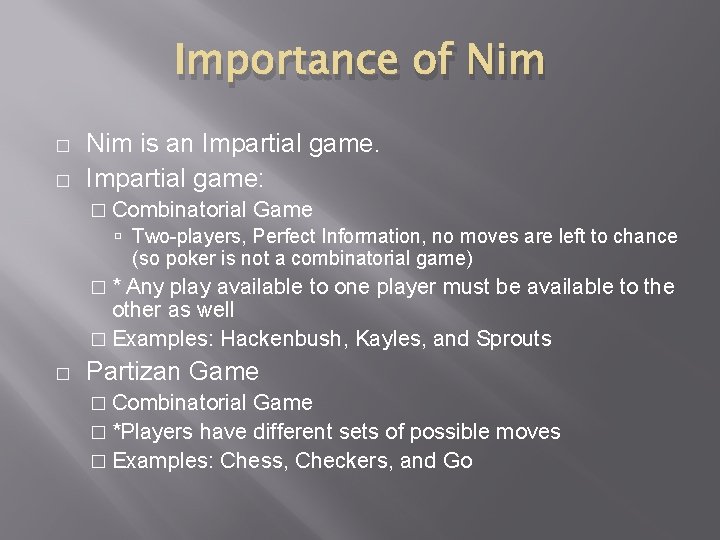 Importance of Nim

□ Nim is an Impartial game.
□ Impartial game:
□ Combinatorial Game
▫ Two-players, Perfect Information, no moves are left to chance (so poker is not a combinatorial game)
□ * Any play available to one player must be available to the other as well
□ Examples: Hackenbush, Kayles, and Sprouts
□ Partizan Game
□ Combinatorial Game
□ *Players have different sets of possible moves
□ Examples: Chess, Checkers, and Go